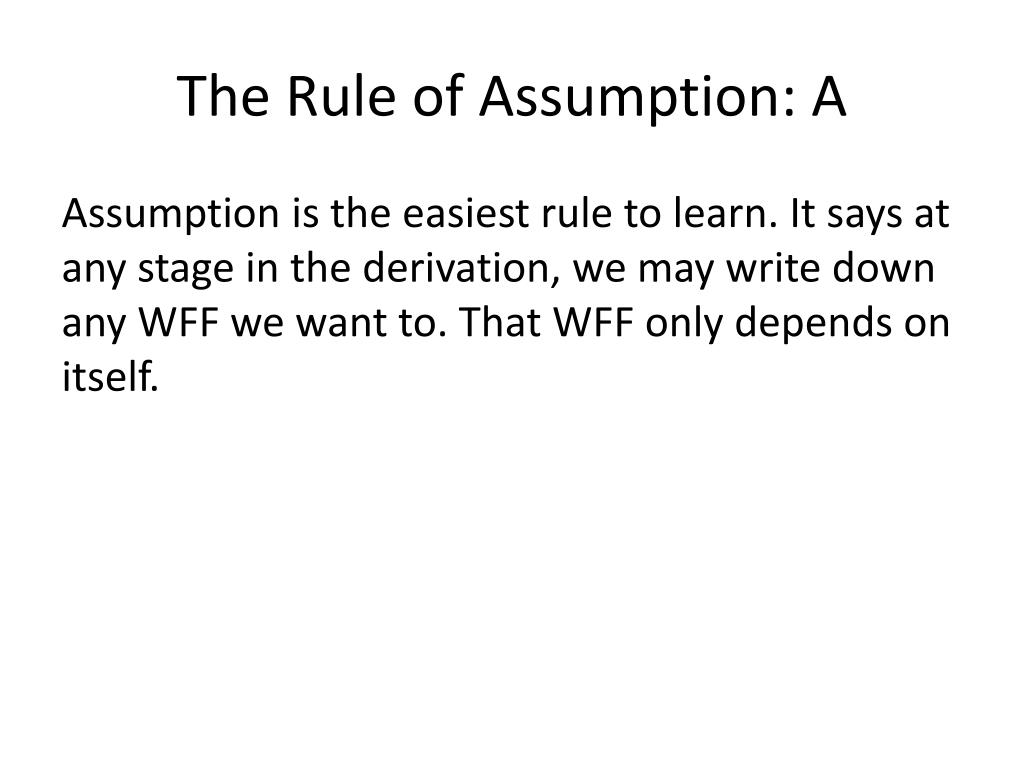 The Rule of Assumption: A

Assumption is the easiest rule to learn. It says at any stage in the derivation, we may write down any WFF we want to. That WFF only depends on itself.